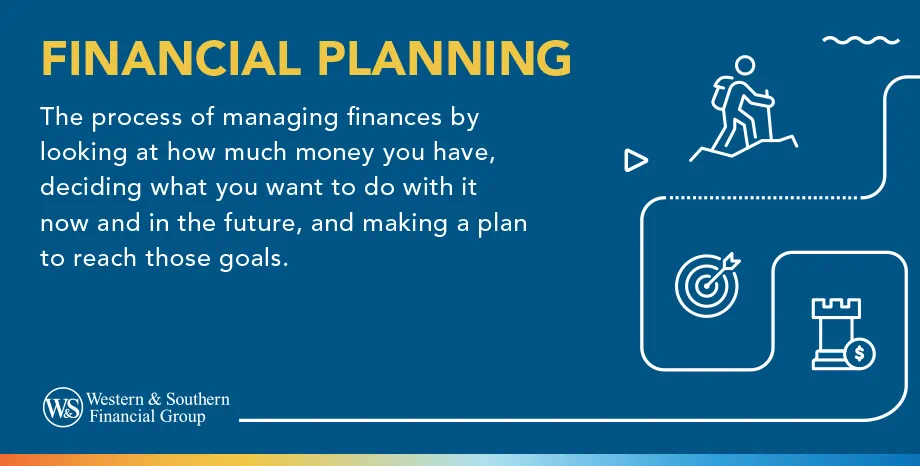 FINANCIAL PLANNING

The process of managing finances by looking at how much money you have, deciding what you want to do with it now and in the future, and making a plan to reach those goals.

$

W&S Western & Southern Financial Group